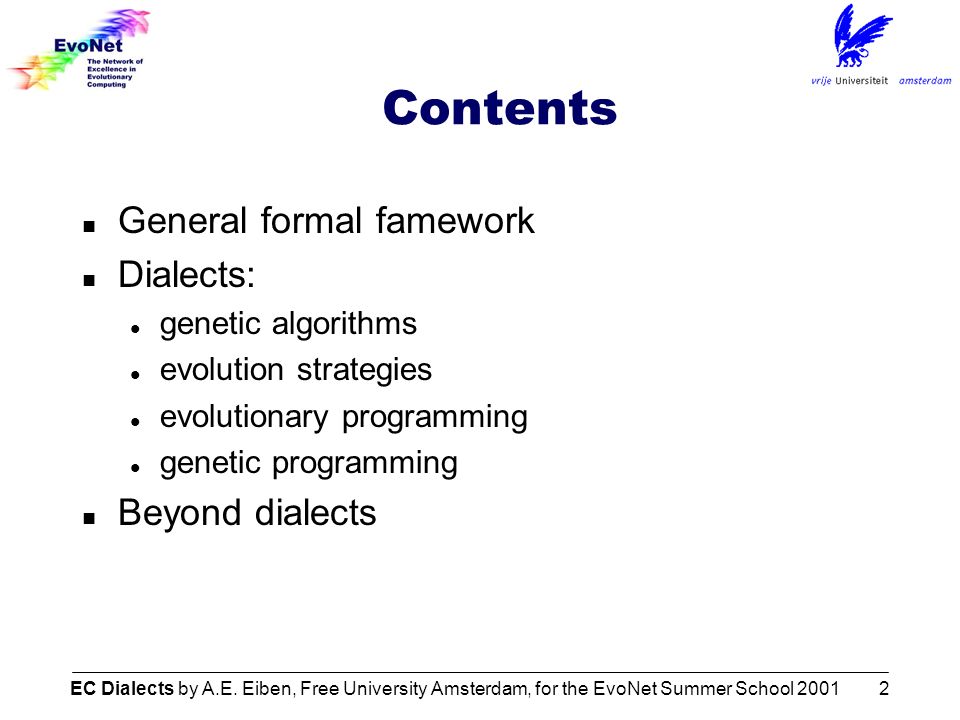 EvoNet
The Network of Excellence in Evolutionary Computing

vrije Universiteit amsterdam

Contents

- General formal famework
- Dialects:
  - genetic algorithms
  - evolution strategies
  - evolutionary programming
  - genetic programming
- Beyond dialects

EC Dialects by A.E. Eiben, Free University Amsterdam, for the EvoNet Summer School 2001 2